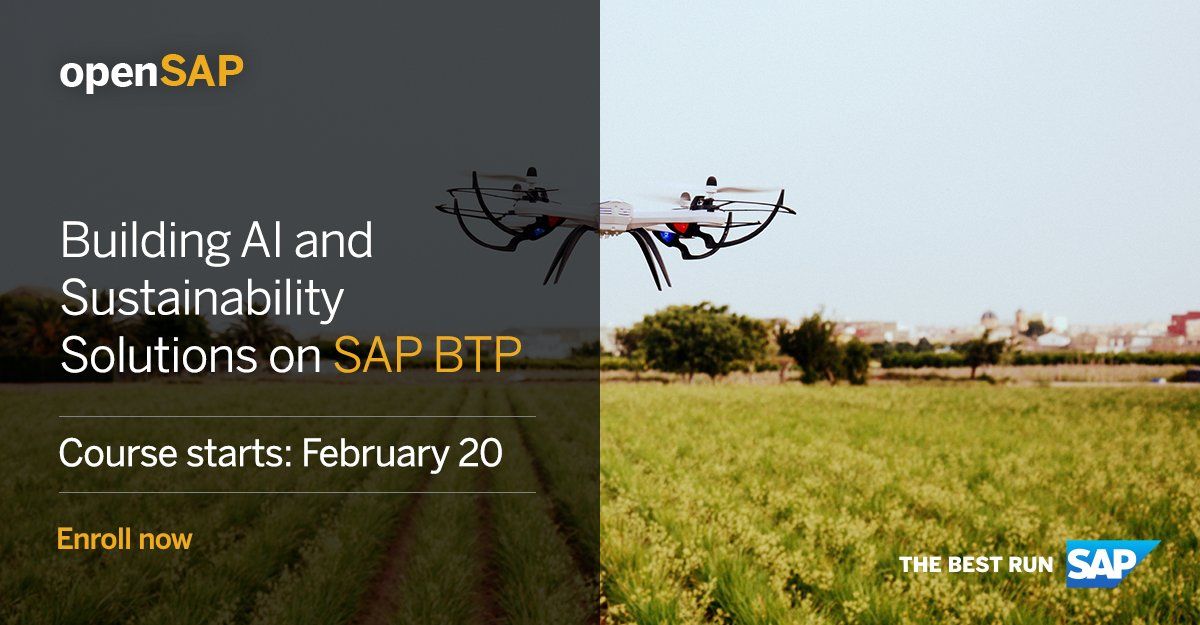 openSAP

Building AI and Sustainability Solutions on SAP BTP

Course starts: February 20

Enroll now

THE BEST RUN SAP